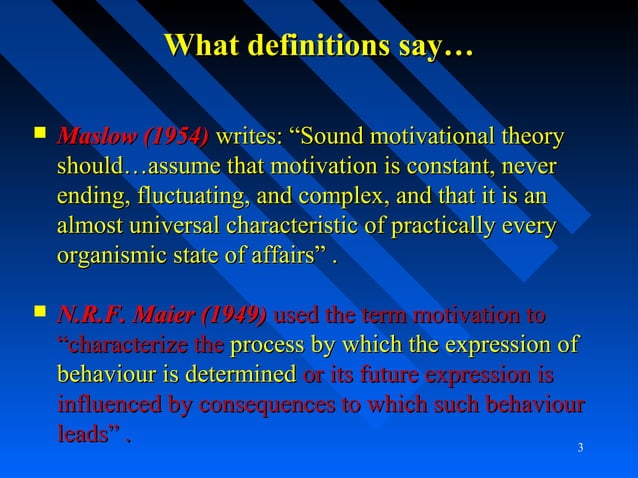 What definitions say…

Maslow (1954) writes: “Sound motivational theory should…assume that motivation is constant, never ending, fluctuating, and complex, and that it is an almost universal characteristic of practically every organismic state of affairs” .

N.R.F. Maier (1949) used the term motivation to “characterize the process by which the expression of behaviour is determined or its future expression is influenced by consequences to which such behaviour leads” .

3